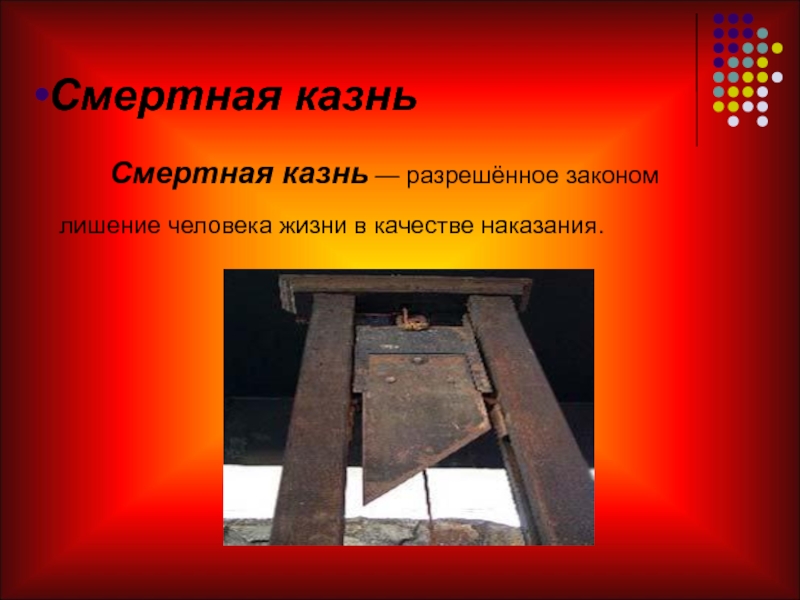 •Смертная казнь

Смертная казнь — разрешённое законом лишение человека жизни в качестве наказания.